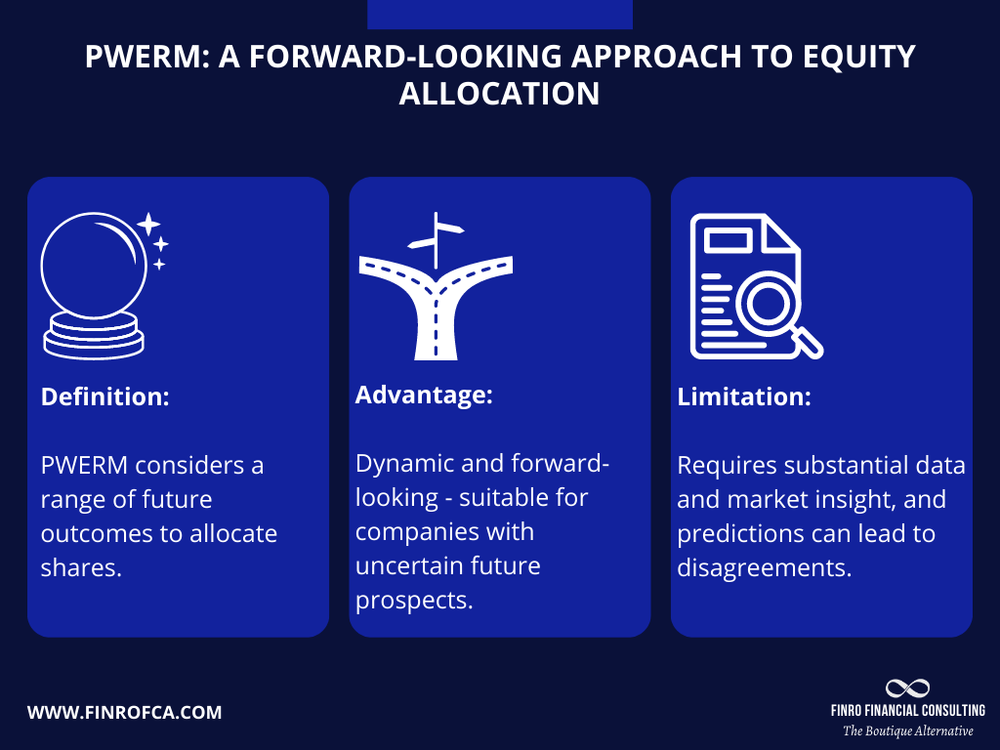 PWERM: A FORWARD-LOOKING APPROACH TO EQUITY ALLOCATION

Definition:

PWERM considers a range of future outcomes to allocate shares.

Advantage:

Dynamic and forward-looking - suitable for companies with uncertain future prospects.

Limitation:

Requires substantial data and market insight, and predictions can lead to disagreements.

WWW.FINROFCA.COM

FINRO FINANCIAL CONSULTING
The Boutique Alternative